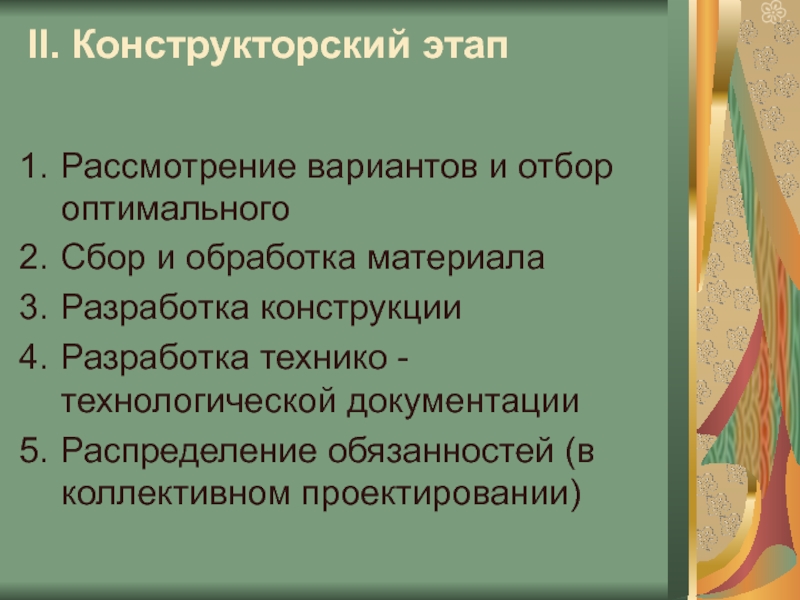 II. Конструкторский этап

1. Рассмотрение вариантов и отбор оптимального
2. Сбор и обработка материала
3. Разработка конструкции
4. Разработка технико - технологической документации
5. Распределение обязанностей (в коллективном проектировании)